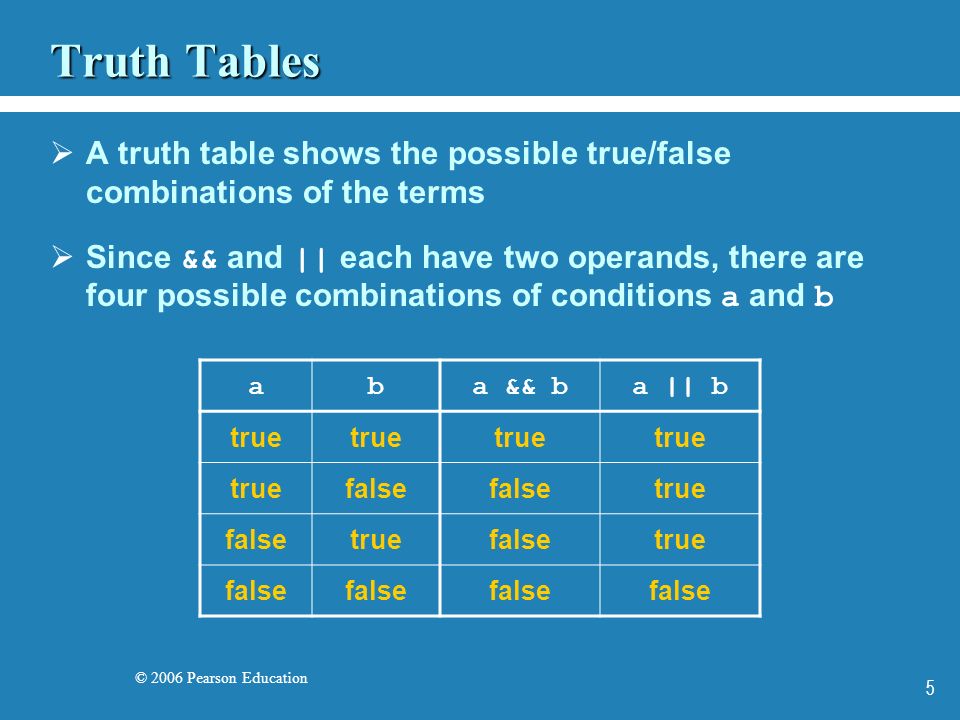 Truth Tables

➢ A truth table shows the possible true/false combinations of the terms

➢ Since && and || each have two operands, there are four possible combinations of conditions a and b

| a | b | a && b | a \|\| b |
|---|---|---|---|
| true | true | true | true |
| true | false | false | true |
| false | true | false | true |
| false | false | false | false |

© 2006 Pearson Education

5